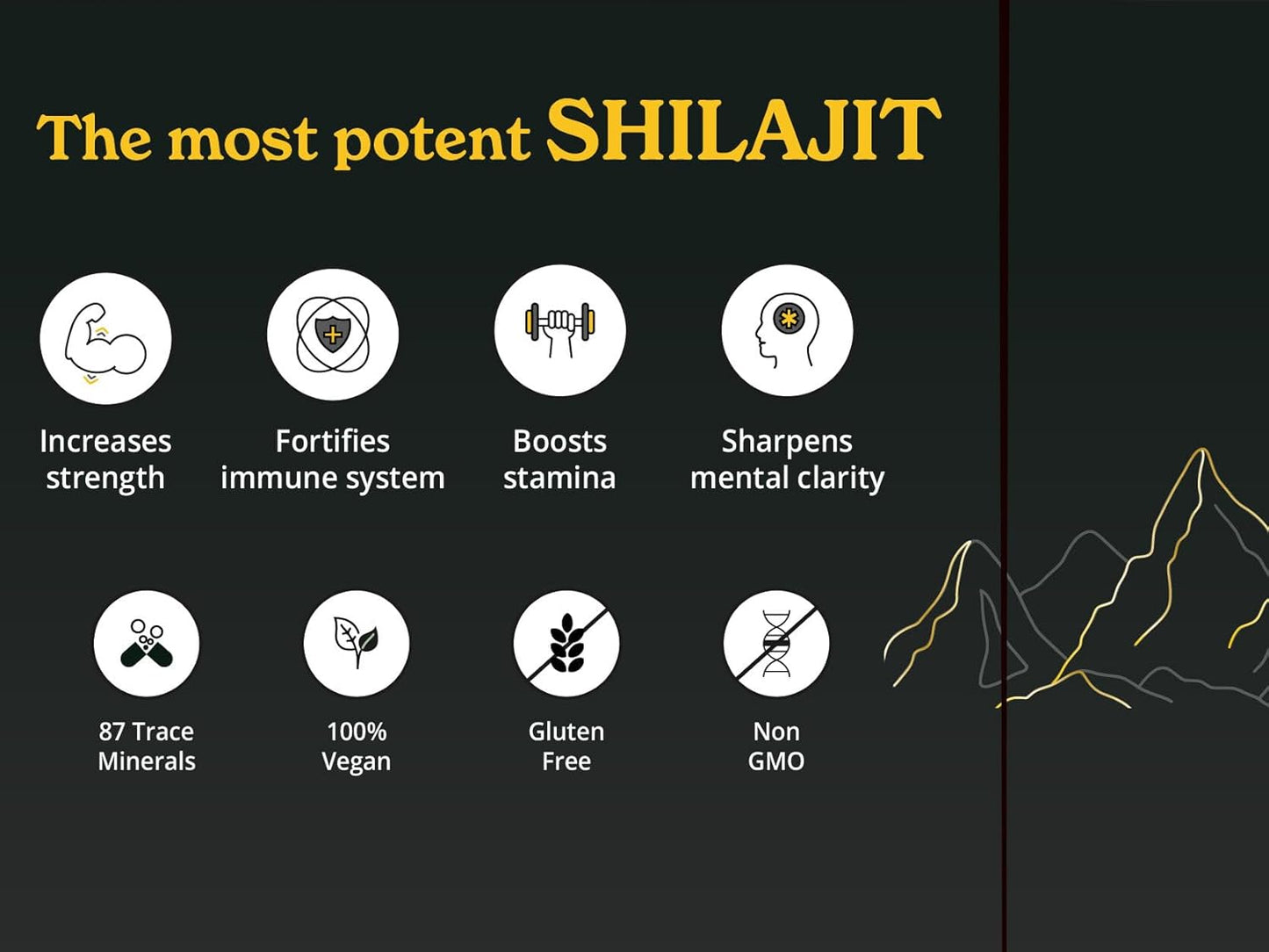 The most potent SHILAJIT

Increases strength

Fortifies immune system

Boosts stamina

Sharpens mental clarity

87 Trace Minerals

100% Vegan

Gluten Free

Non GMO